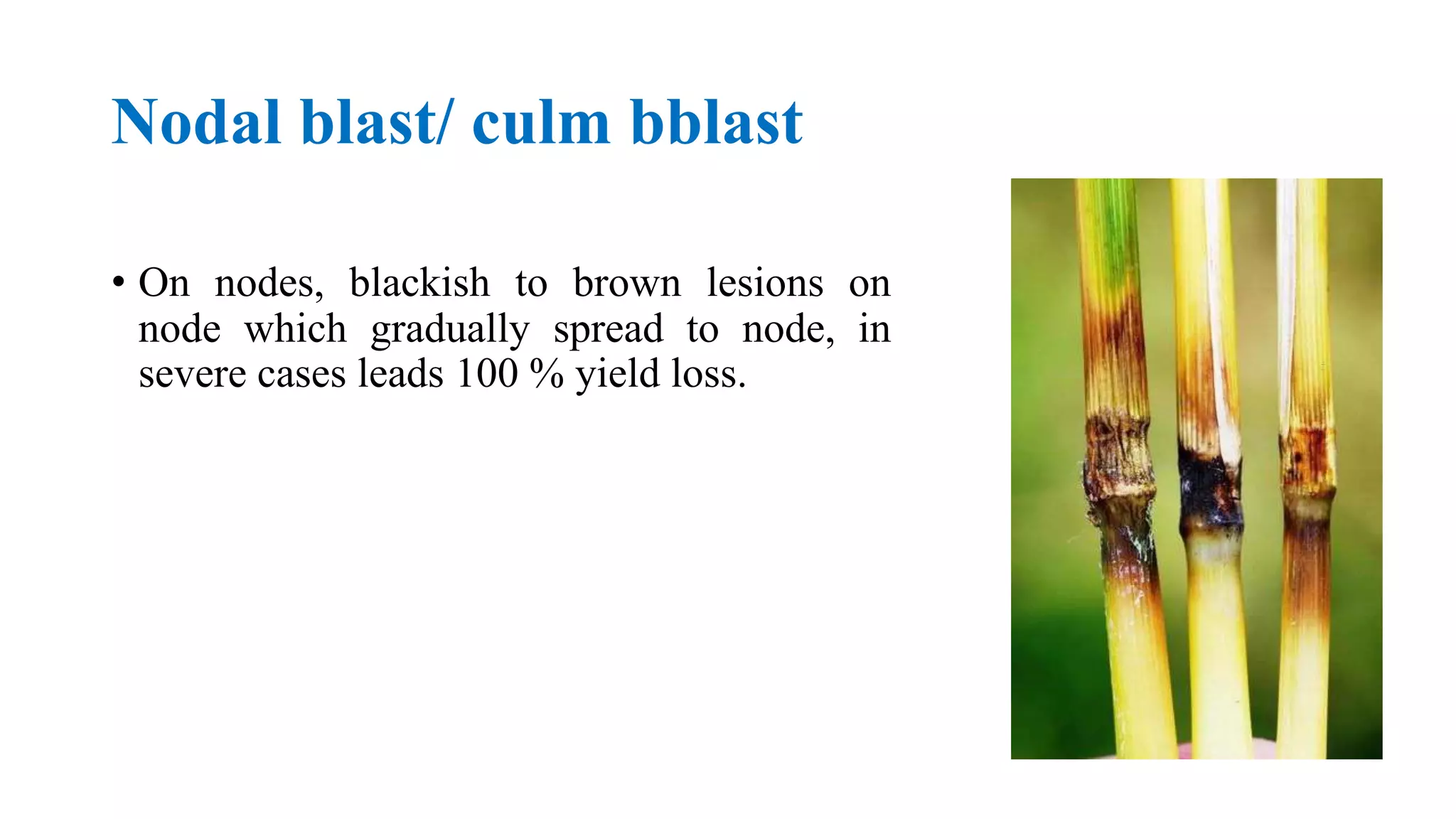 Nodal blast/ culm bblast

• On nodes, blackish to brown lesions on node which gradually spread to node, in severe cases leads 100 % yield loss.